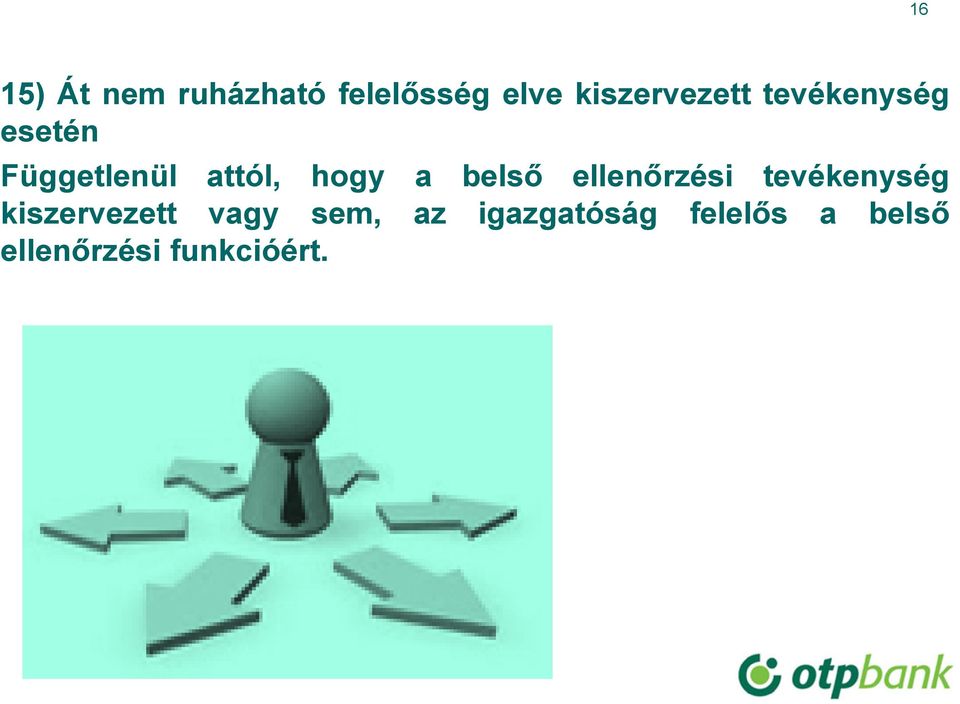 16

15) Át nem ruházható felelősség elve kiszervezett tevékenység esetén

Függetlenül attól, hogy a belső ellenőrzési tevékenység kiszervezett vagy sem, az igazgatóság felelős a belső ellenőrzési funkcióért.

otpbank